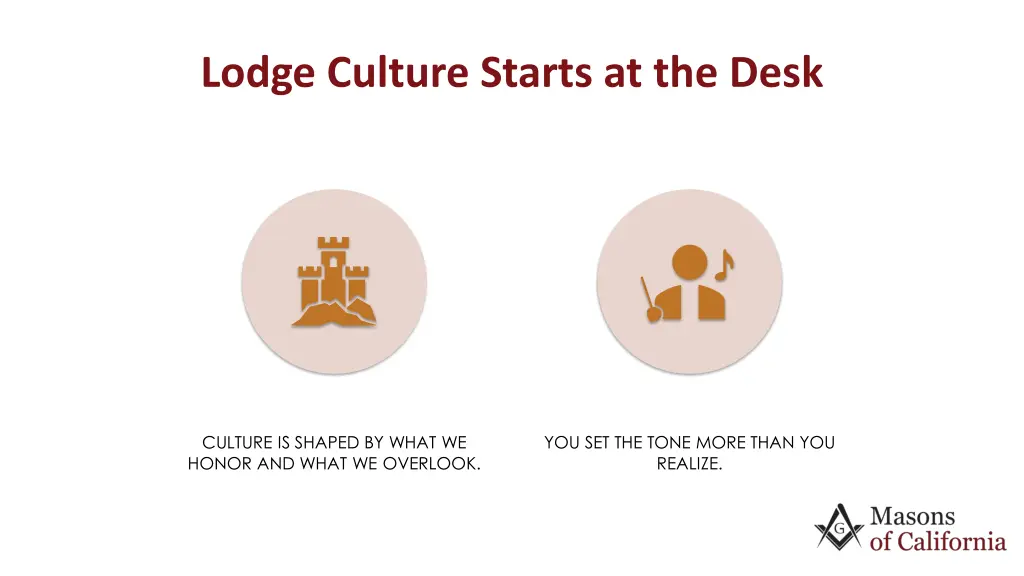 Lodge Culture Starts at the Desk

CULTURE IS SHAPED BY WHAT WE HONOR AND WHAT WE OVERLOOK.

YOU SET THE TONE MORE THAN YOU REALIZE.

G
Masons of California